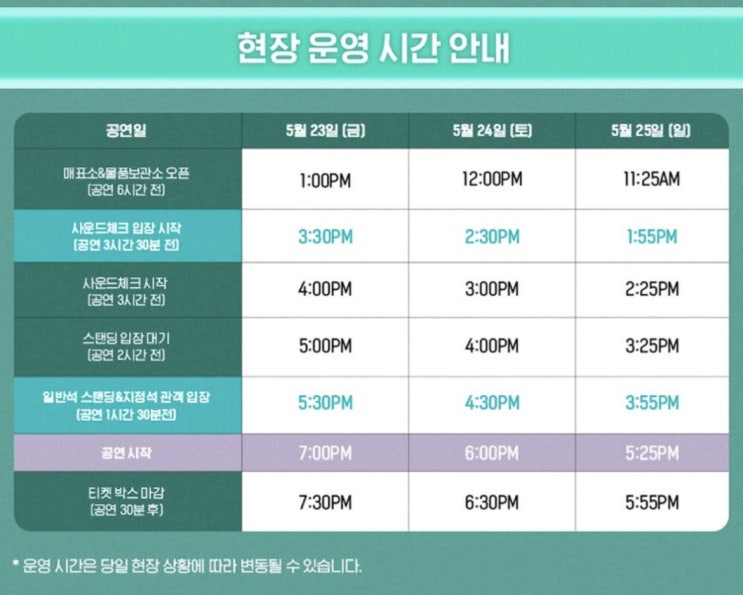 현장 운영 시간 안내

| 공연일 | 5월 23일 (금) | 5월 24일 (토) | 5월 25일 (일) |
|---|---|---|---|
| 매표소&물품보관소 오픈 (공연 6시간 전) | 1:00PM | 12:00PM | 11:25AM |
| 사운드체크 입장 시작 (공연 3시간 30분 전) | 3:30PM | 2:30PM | 1:55PM |
| 사운드체크 시작 (공연 3시간 전) | 4:00PM | 3:00PM | 2:25PM |
| 스탠딩 입장 대기 (공연 2시간 전) | 5:00PM | 4:00PM | 3:25PM |
| 일반석 스탠딩&지정석 관객 입장 (공연 1시간 30분전) | 5:30PM | 4:30PM | 3:55PM |
| 공연 시작 | 7:00PM | 6:00PM | 5:25PM |
| 티켓 박스 마감 (공연 30분 후) | 7:30PM | 6:30PM | 5:55PM |

* 운영 시간은 당일 현장 상황에 따라 변동될 수 있습니다.